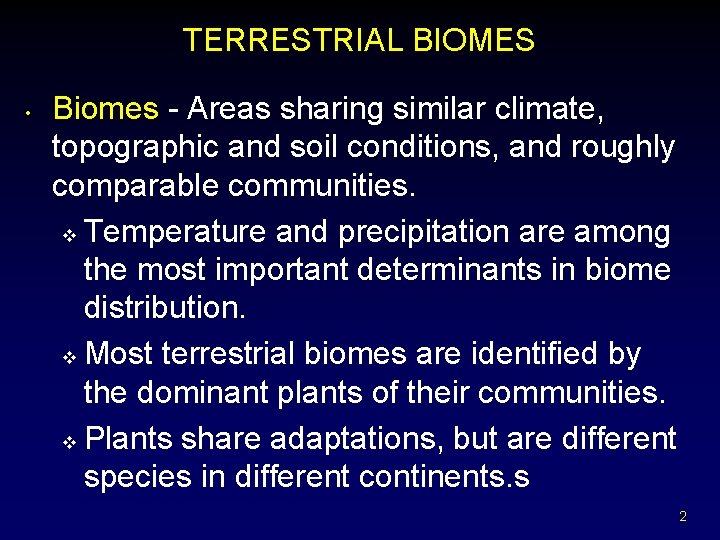 TERRESTRIAL BIOMES

• Biomes - Areas sharing similar climate, topographic and soil conditions, and roughly comparable communities.

❖ Temperature and precipitation are among the most important determinants in biome distribution.

❖ Most terrestrial biomes are identified by the dominant plants of their communities.

❖ Plants share adaptations, but are different species in different continents.s

2